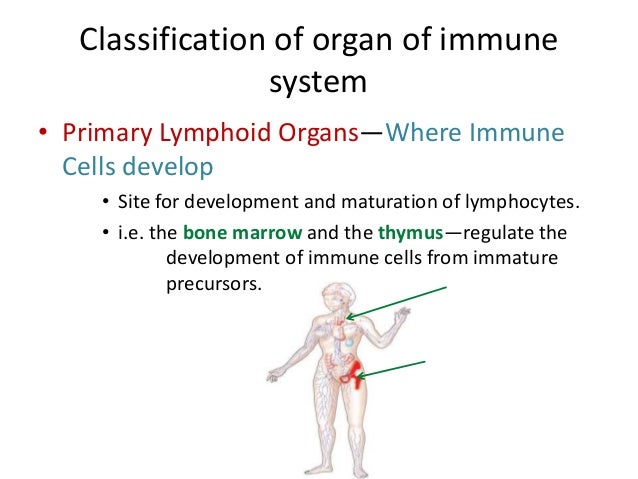 Classification of organ of immune system

• Primary Lymphoid Organs—Where Immune Cells develop

• Site for development and maturation of lymphocytes.

• i.e. the bone marrow and the thymus—regulate the development of immune cells from immature precursors.